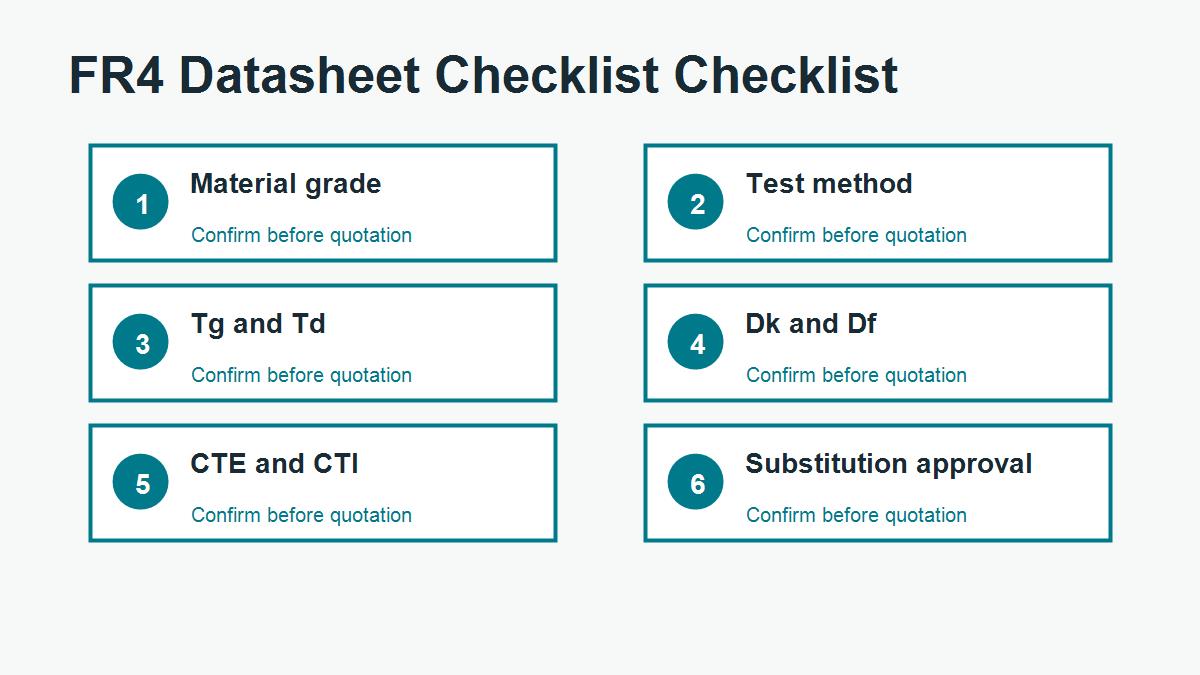 FR4 Datasheet Checklist Checklist

1
Material grade
Confirm before quotation

2
Test method
Confirm before quotation

3
Tg and Td
Confirm before quotation

4
Dk and Df
Confirm before quotation

5
CTE and CTI
Confirm before quotation

6
Substitution approval
Confirm before quotation